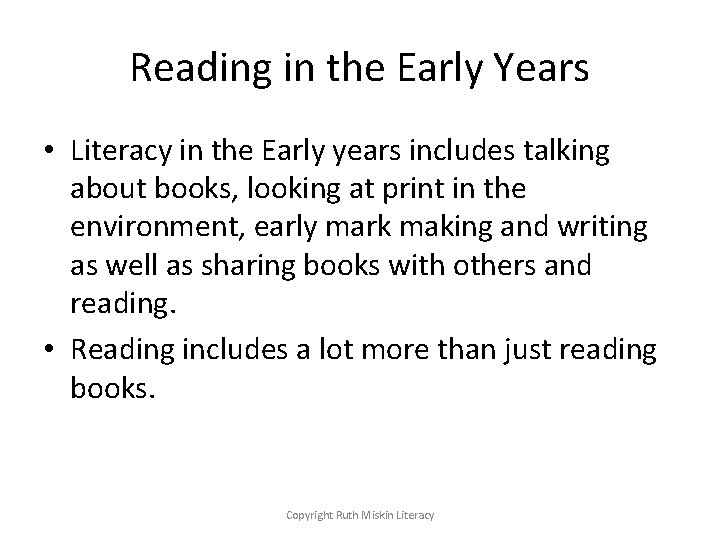 Reading in the Early Years

• Literacy in the Early years includes talking about books, looking at print in the environment, early mark making and writing as well as sharing books with others and reading.

• Reading includes a lot more than just reading books.

Copyright Ruth Miskin Literacy